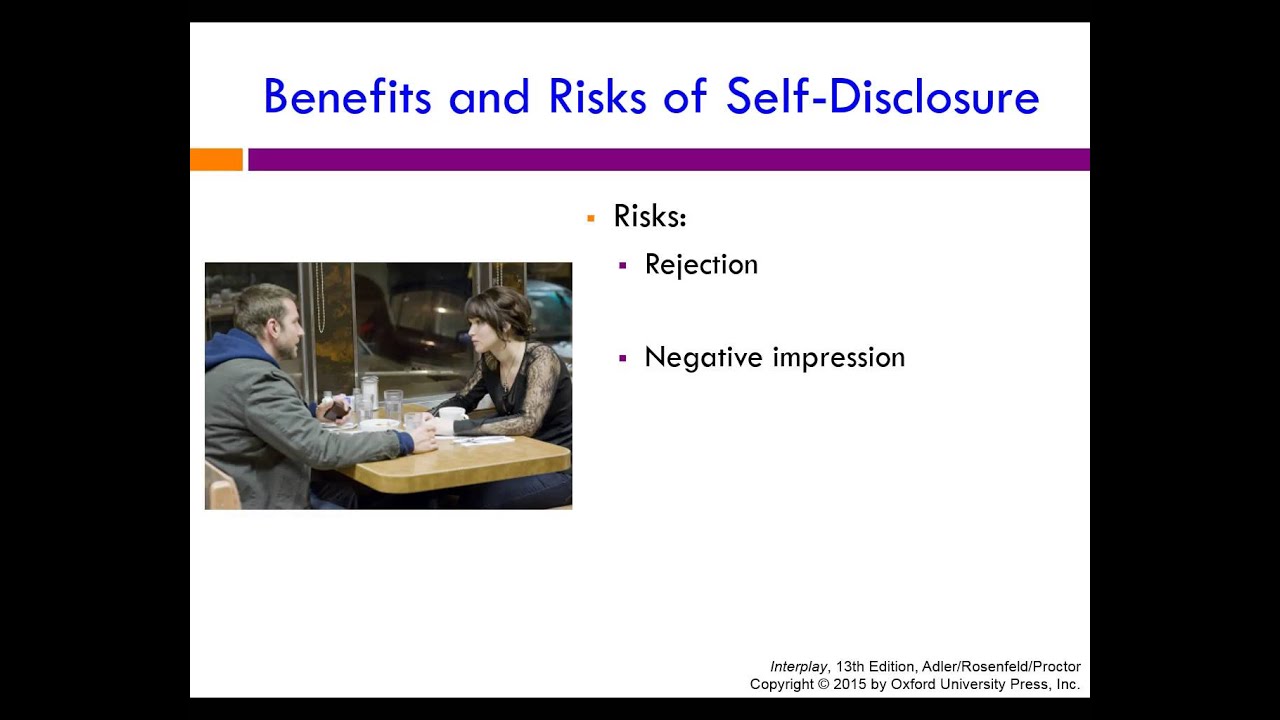 Benefits and Risks of Self-Disclosure

Risks:

Rejection

Negative impression

Interplay, 13th Edition, Adler/Rosenfeld/Proctor
Copyright © 2015 by Oxford University Press, Inc.